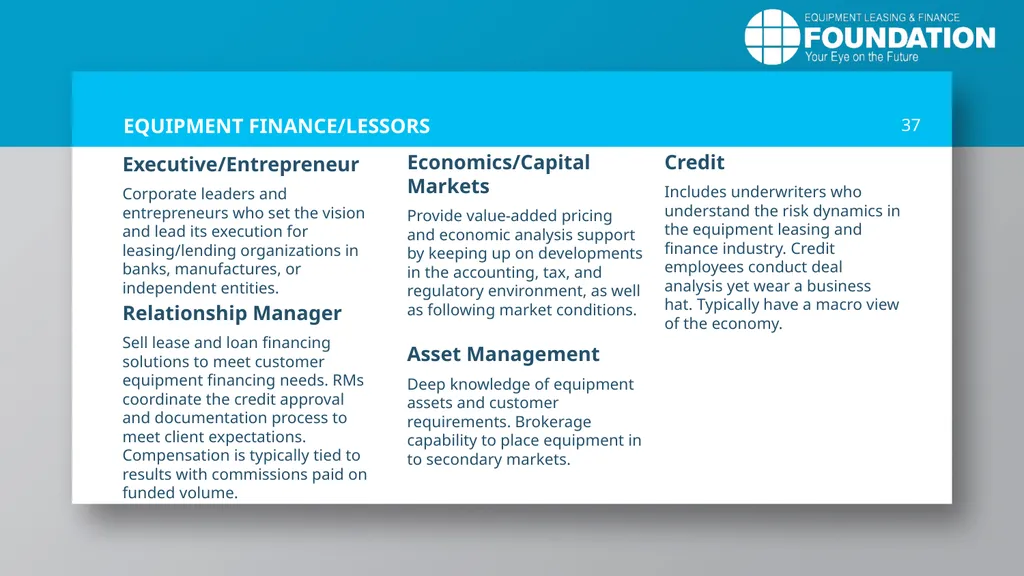 EQUIPMENT LEASING & FINANCE
FOUNDATION
Your Eye on the Future

EQUIPMENT FINANCE/LESSORS

37

Executive/Entrepreneur

Corporate leaders and entrepreneurs who set the vision and lead its execution for leasing/lending organizations in banks, manufactures, or independent entities.

Relationship Manager

Sell lease and loan financing solutions to meet customer equipment financing needs. RMs coordinate the credit approval and documentation process to meet client expectations. Compensation is typically tied to results with commissions paid on funded volume.

Economics/Capital Markets

Provide value-added pricing and economic analysis support by keeping up on developments in the accounting, tax, and regulatory environment, as well as following market conditions.

Asset Management

Deep knowledge of equipment assets and customer requirements. Brokerage capability to place equipment in to secondary markets.

Credit

Includes underwriters who understand the risk dynamics in the equipment leasing and finance industry. Credit employees conduct deal analysis yet wear a business hat. Typically have a macro view of the economy.